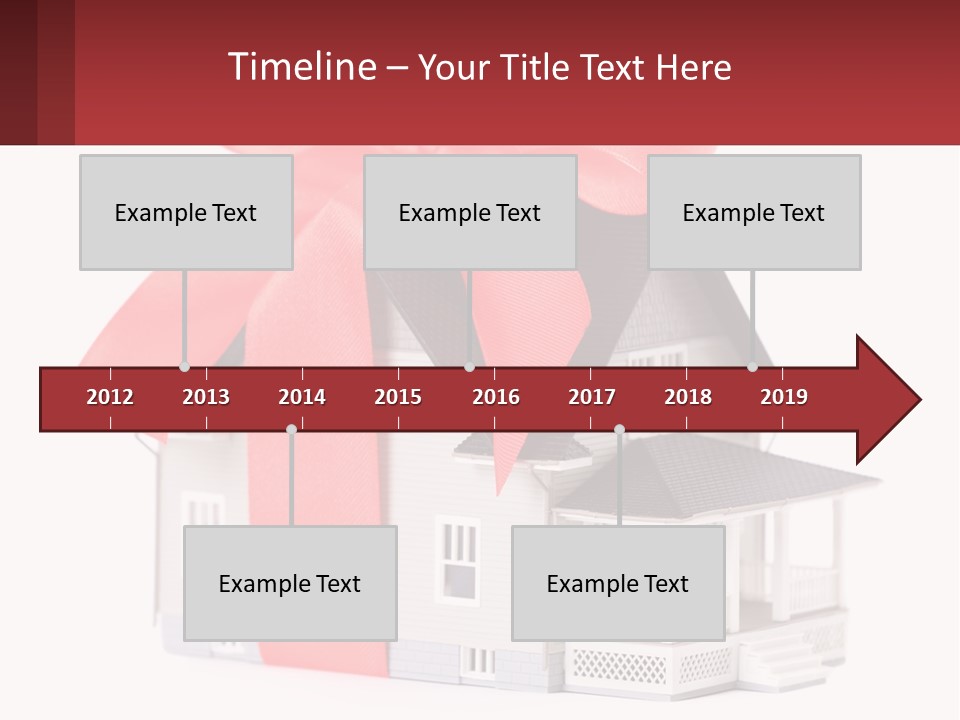 Timeline – Your Title Text Here

Example Text

Example Text

Example Text

2012 2013 2014 2015 2016 2017 2018 2019

Example Text

Example Text